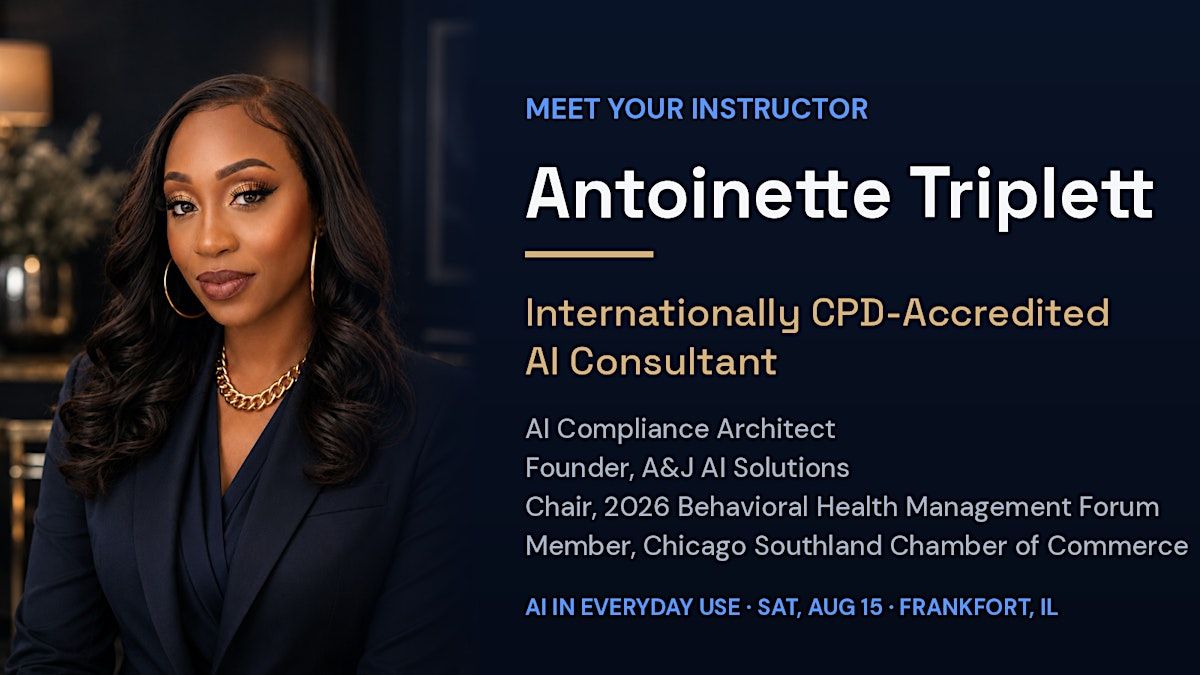 MEET YOUR INSTRUCTOR

Antoinette Triplett

Internationally CPD-Accredited AI Consultant

AI Compliance Architect
Founder, A&J AI Solutions
Chair, 2026 Behavioral Health Management Forum
Member, Chicago Southland Chamber of Commerce

AI IN EVERYDAY USE · SAT, AUG 15 · FRANKFORT, IL